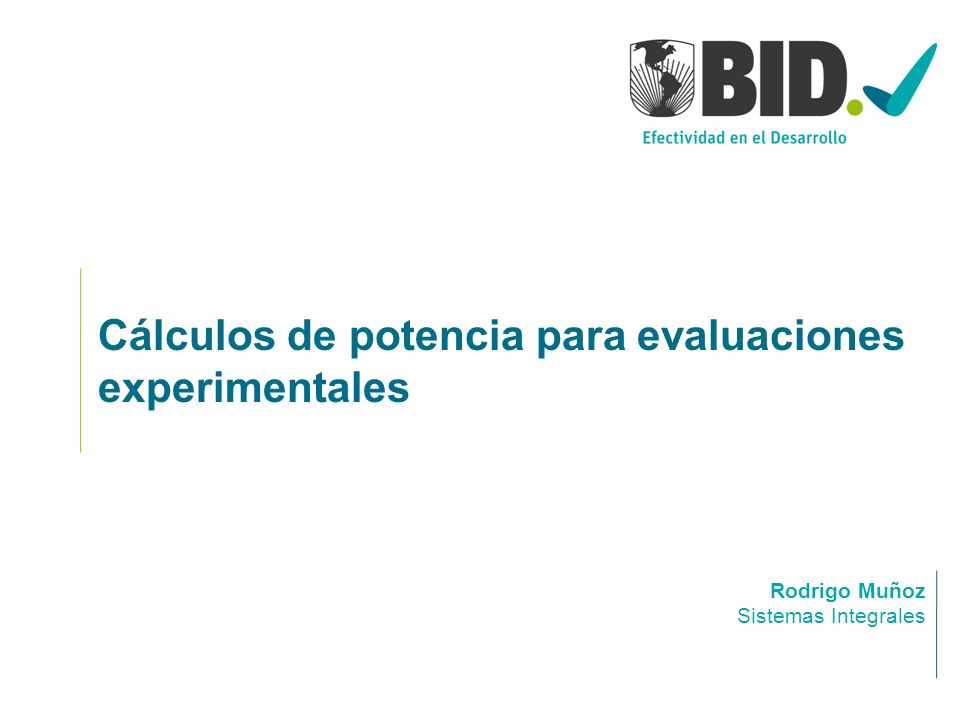 BID.
Efectividad en el Desarrollo

Cálculos de potencia para evaluaciones experimentales

Rodrigo Muñoz
Sistemas Integrales